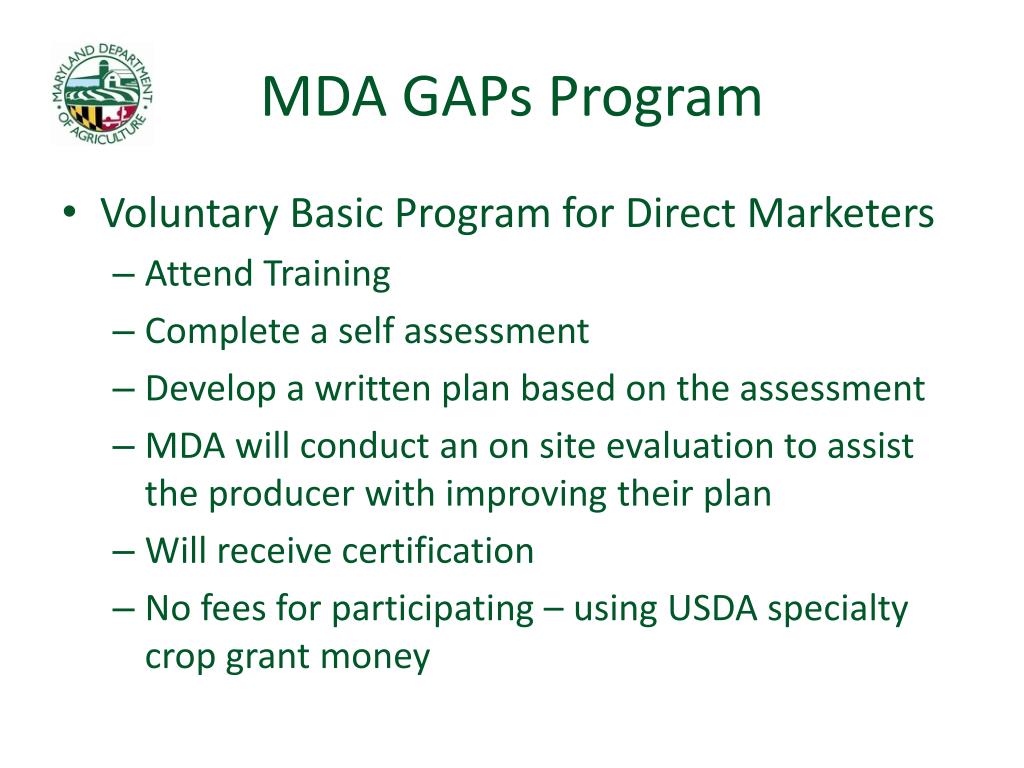 MARYLAND DEPARTMENT OF AGRICULTURE

MDA GAPs Program

• Voluntary Basic Program for Direct Marketers
– Attend Training
– Complete a self assessment
– Develop a written plan based on the assessment
– MDA will conduct an on site evaluation to assist the producer with improving their plan
– Will receive certification
– No fees for participating – using USDA specialty crop grant money